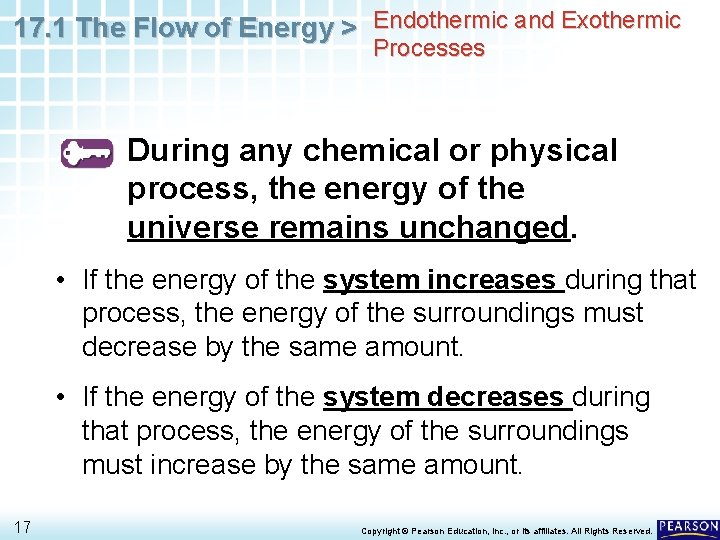 17.1 The Flow of Energy > Endothermic and Exothermic Processes

During any chemical or physical process, the energy of the universe remains unchanged.

• If the energy of the system increases during that process, the energy of the surroundings must decrease by the same amount.

• If the energy of the system decreases during that process, the energy of the surroundings must increase by the same amount.

17

Copyright © Pearson Education, Inc., or its affiliates. All Rights Reserved.

PEARSON